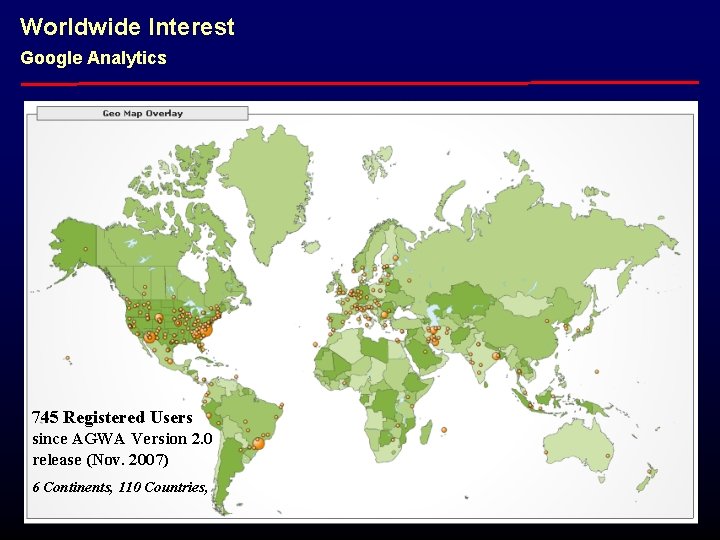 Worldwide Interest

Google Analytics

Geo Map Overlay

745 Registered Users
since AGWA Version 2.0 release (Nov. 2007)

6 Continents, 110 Countries,